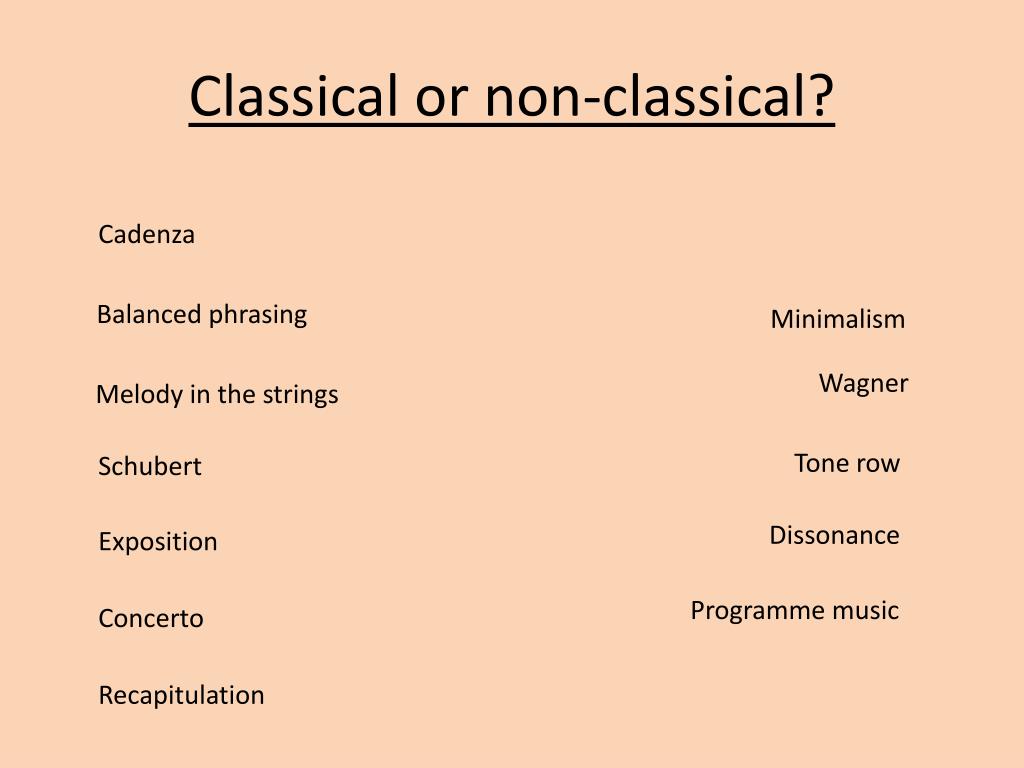 Classical or non-classical?

Cadenza

Balanced phrasing

Melody in the strings

Schubert

Exposition

Concerto

Recapitulation

Minimalism

Wagner

Tone row

Dissonance

Programme music